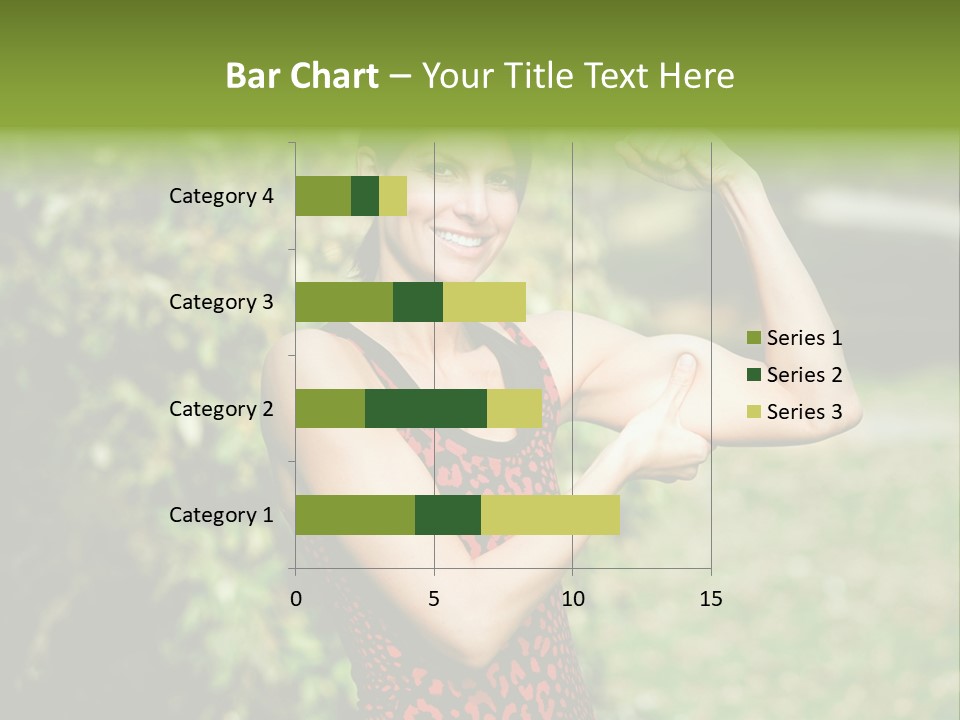 Bar Chart – Your Title Text Here

Category 4
Category 3
Category 2
Category 1

0
5
10
15

Series 1
Series 2
Series 3